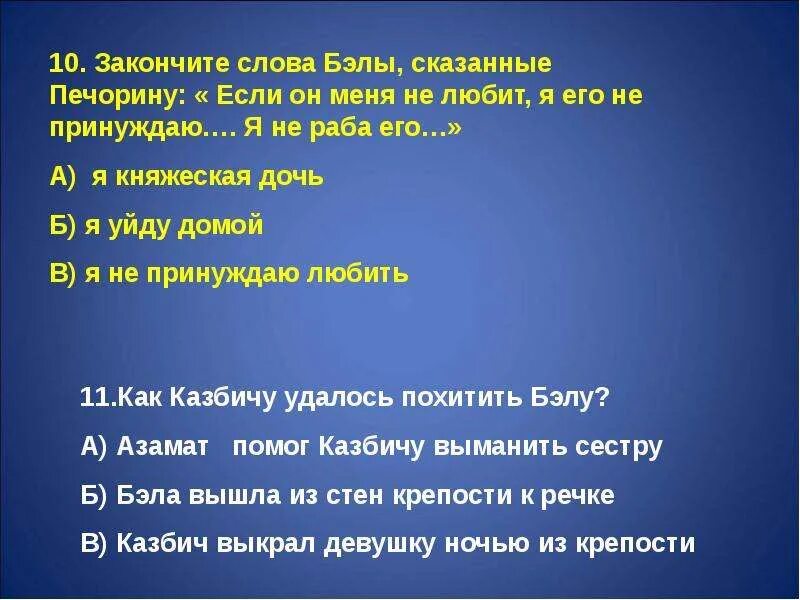 10. Закончите слова Бэлы, сказанные Печорину: « Если он меня не любит, я его не принуждаю…. Я не раба его…»

А) я княжеская дочь

Б) я уйду домой

В) я не принуждаю любить

11.Как Казбичу удалось похитить Бэлу?

А) Азамат помог Казбичу выманить сестру

Б) Бэла вышла из стен крепости к речке

В) Казбич выкрал девушку ночью из крепости